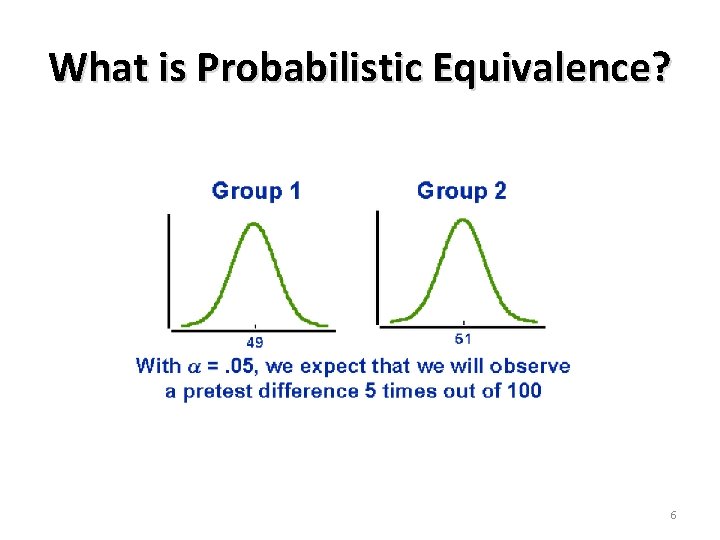 What is Probabilistic Equivalence?

Group 1

Group 2

49

51

With $\alpha$ = .05, we expect that we will observe a pretest difference 5 times out of 100

6